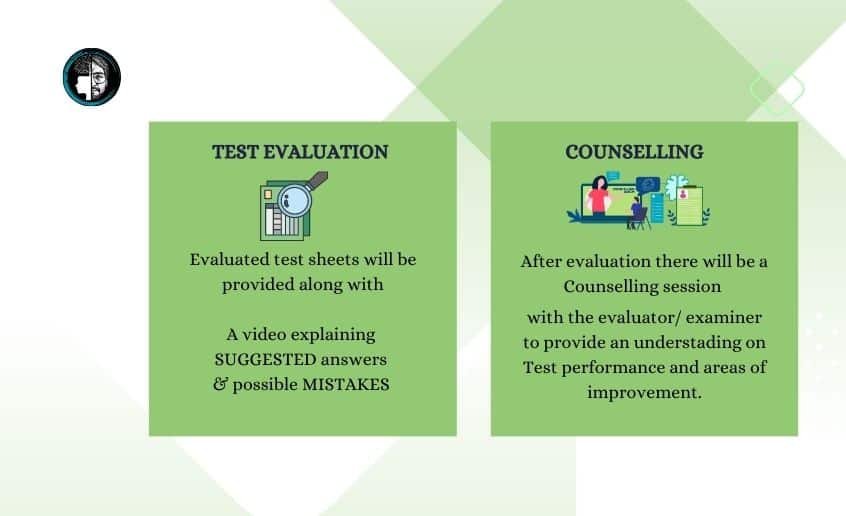 TEST EVALUATION

Evaluated test sheets will be provided along with

A video explaining SUGGESTED answers & possible MISTAKES

COUNSELLING

After evaluation there will be a Counselling session

with the evaluator/ examiner to provide an understading on Test performance and areas of improvement.